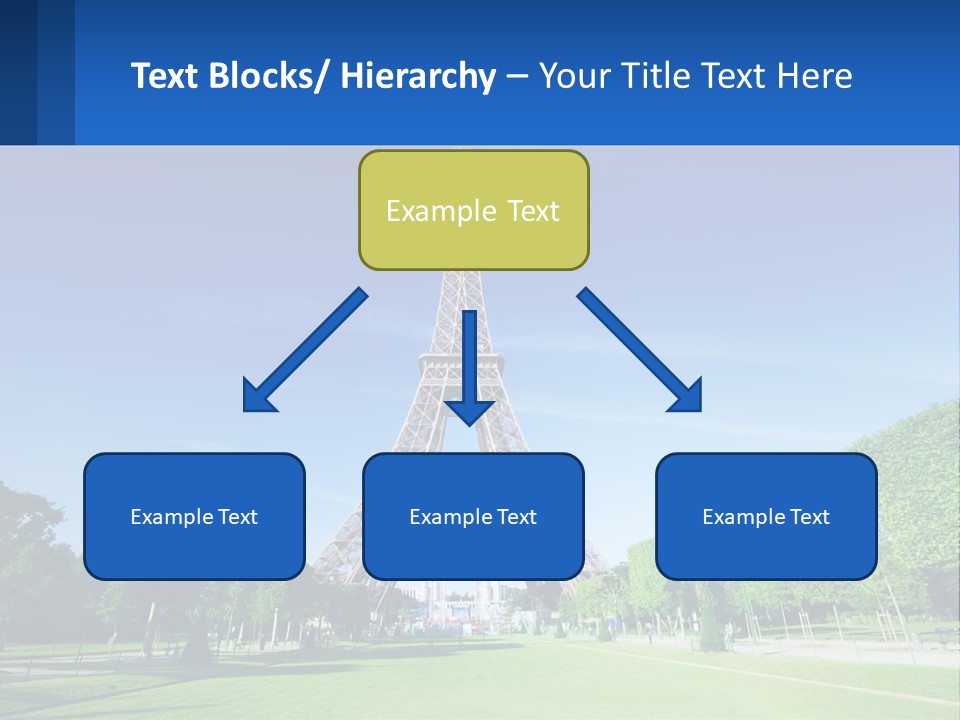 Text Blocks/ Hierarchy – Your Title Text Here

Example Text

Example Text

Example Text

Example Text